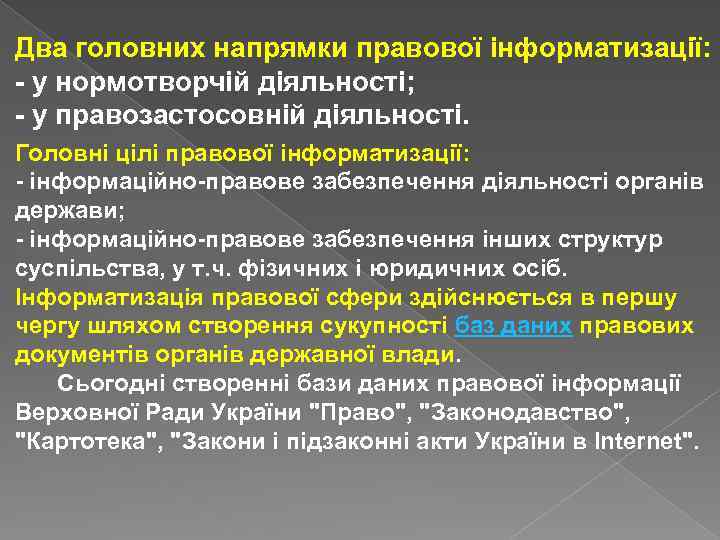 Два головних напрямки правової інформатизації:
- у нормотворчій діяльності;
- у правозастосовній діяльності.

Головні цілі правової інформатизації:
- інформаційно-правове забезпечення діяльності органів держави;
- інформаційно-правове забезпечення інших структур суспільства, у т.ч. фізичних і юридичних осіб.
Інформатизація правової сфери здійснюється в першу чергу шляхом створення сукупності баз даних правових документів органів державної влади.

Сьогодні створенні бази даних правової інформації Верховної Ради України "Право", "Законодавство", "Картотека", "Закони і підзаконні акти України в Internet".